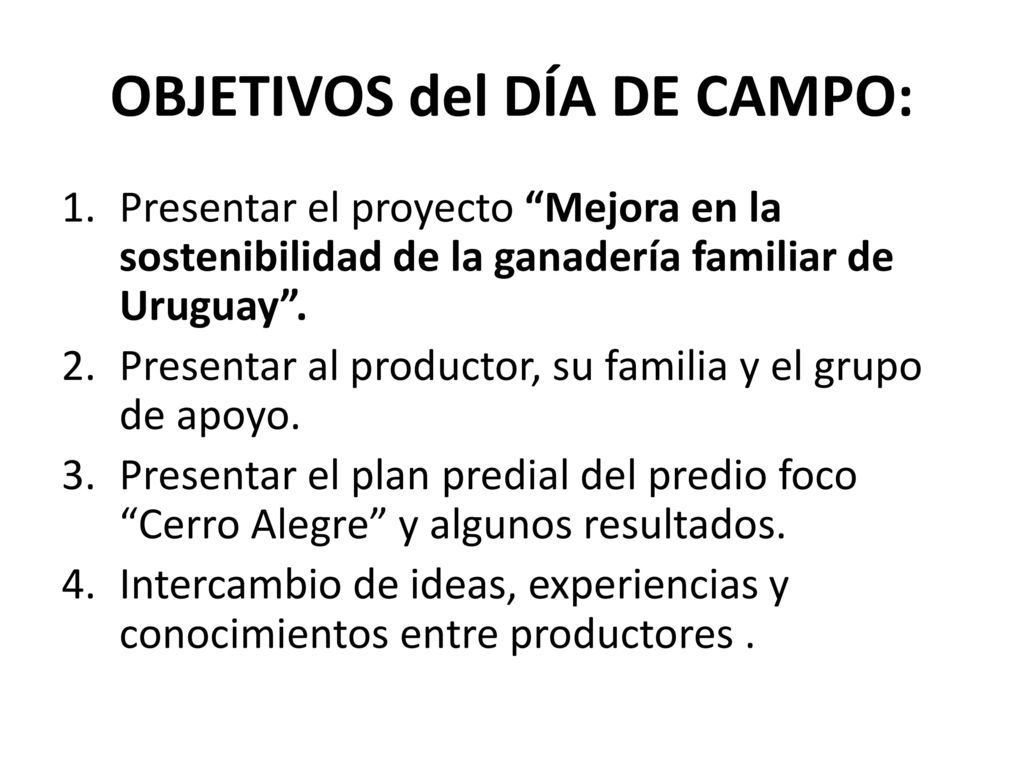 OBJETIVOS del DÍA DE CAMPO:

1. Presentar el proyecto “Mejora en la sostenibilidad de la ganadería familiar de Uruguay”.
2. Presentar al productor, su familia y el grupo de apoyo.
3. Presentar el plan predial del predio foco “Cerro Alegre” y algunos resultados.
4. Intercambio de ideas, experiencias y conocimientos entre productores .